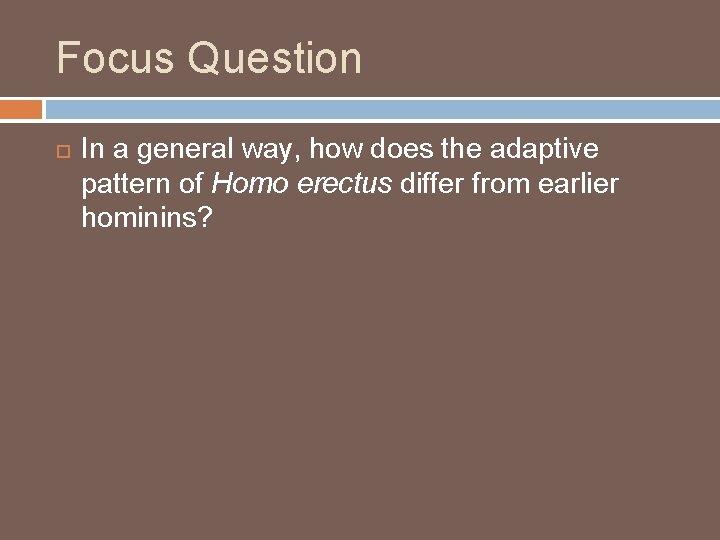 Focus Question

In a general way, how does the adaptive pattern of Homo erectus differ from earlier hominins?